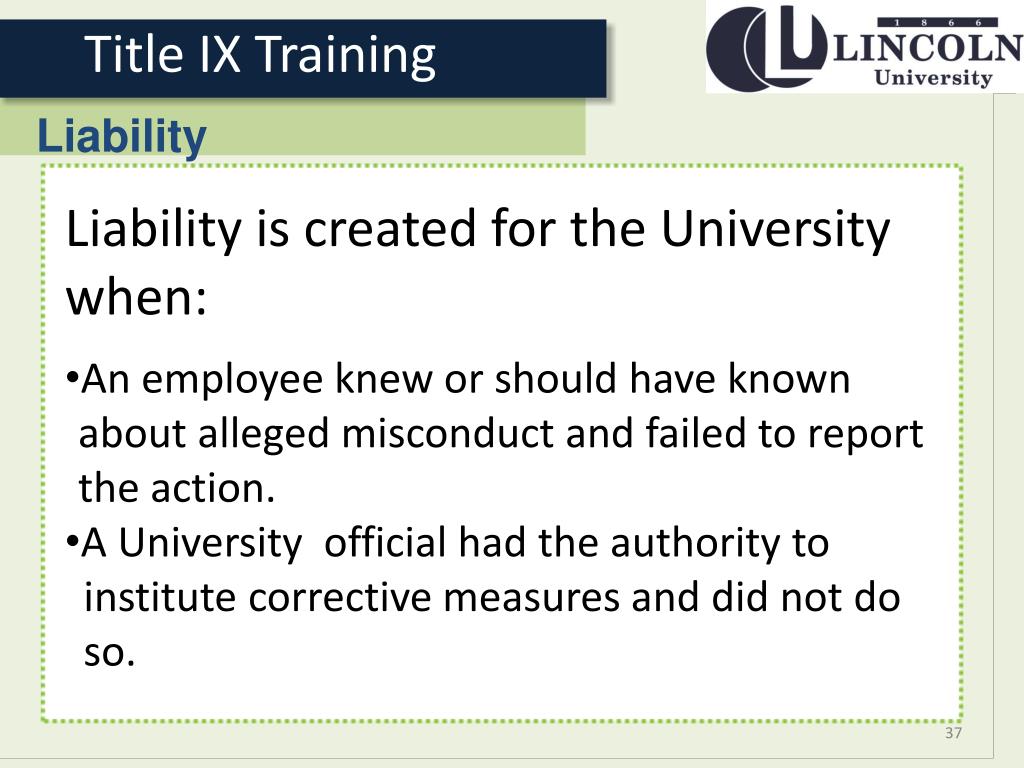 Title IX Training

1 8 6 6
LINCOLN
University

Liability

Liability is created for the University when:

•An employee knew or should have known about alleged misconduct and failed to report the action.
•A University official had the authority to institute corrective measures and did not do so.

37